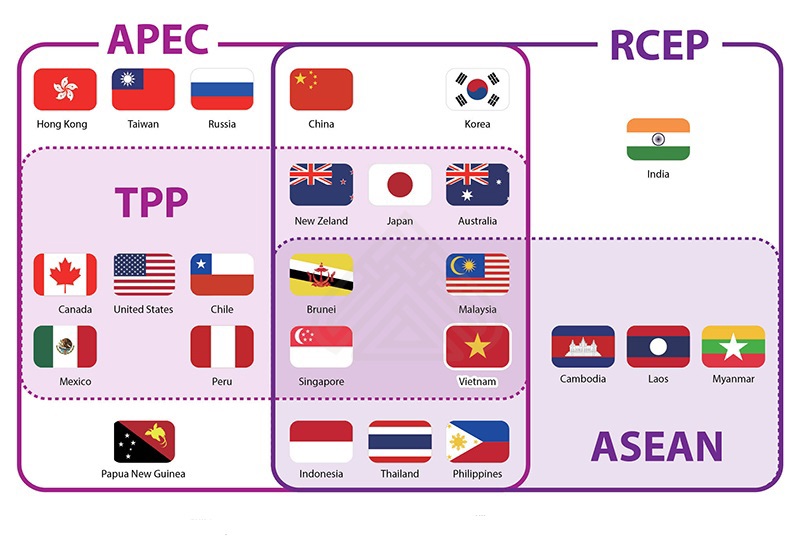 APEC

RCEP

Hong Kong

Taiwan

Russia

China

Korea

India

TPP

New Zeland

Japan

Australia

Canada

United States

Chile

Brunei

Malaysia

Mexico

Peru

Singapore

Vietnam

Cambodia

Laos

Myanmar

Papua New Guinea

Indonesia

Thailand

Philippines

ASEAN